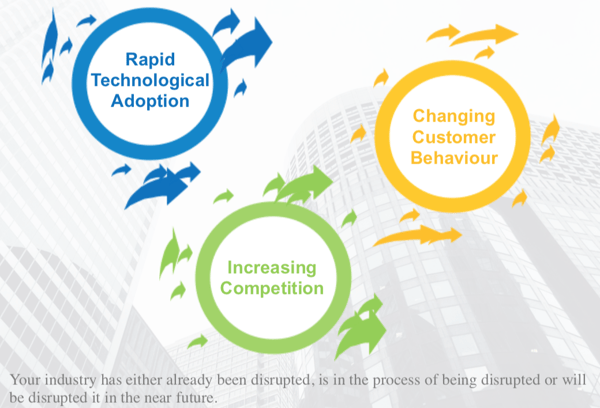 Rapid Technological Adoption

Changing Customer Behaviour

Increasing Competition

Your industry has either already been disrupted, is in the process of being disrupted or will be disrupted it in the near future.